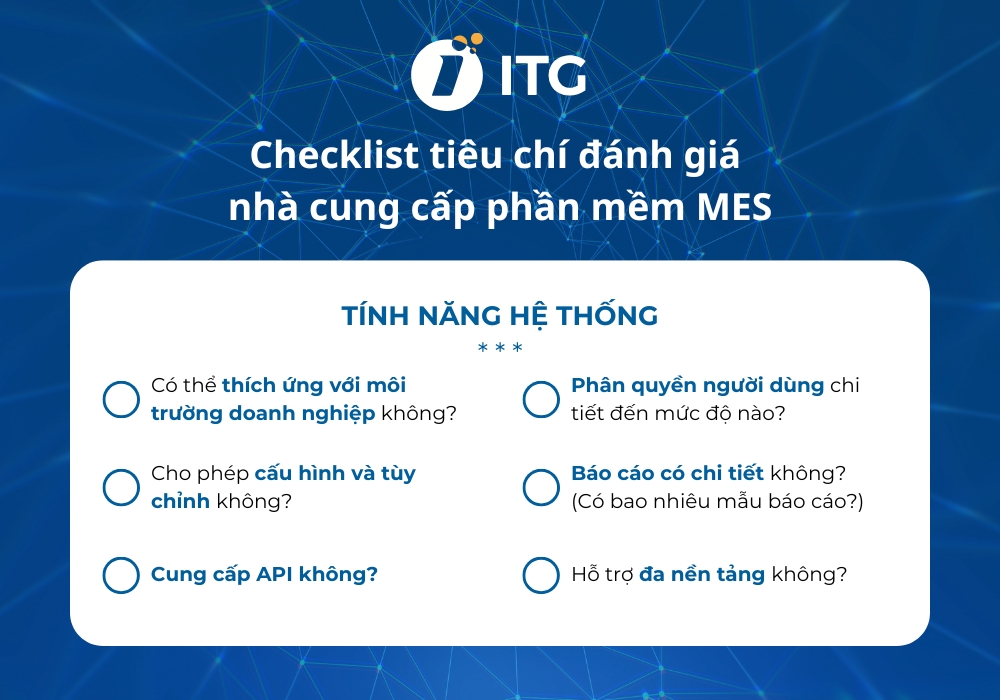 ITG

Checklist tiêu chí đánh giá nhà cung cấp phần mềm MES

TÍNH NĂNG HỆ THỐNG

* * *

Có thể thích ứng với môi trường doanh nghiệp không?

Cho phép cấu hình và tùy chỉnh không?

Cung cấp API không?

Phân quyền người dùng chi tiết đến mức độ nào?

Báo cáo có chi tiết không? (Có bao nhiêu mẫu báo cáo?)

Hỗ trợ đa nền tảng không?